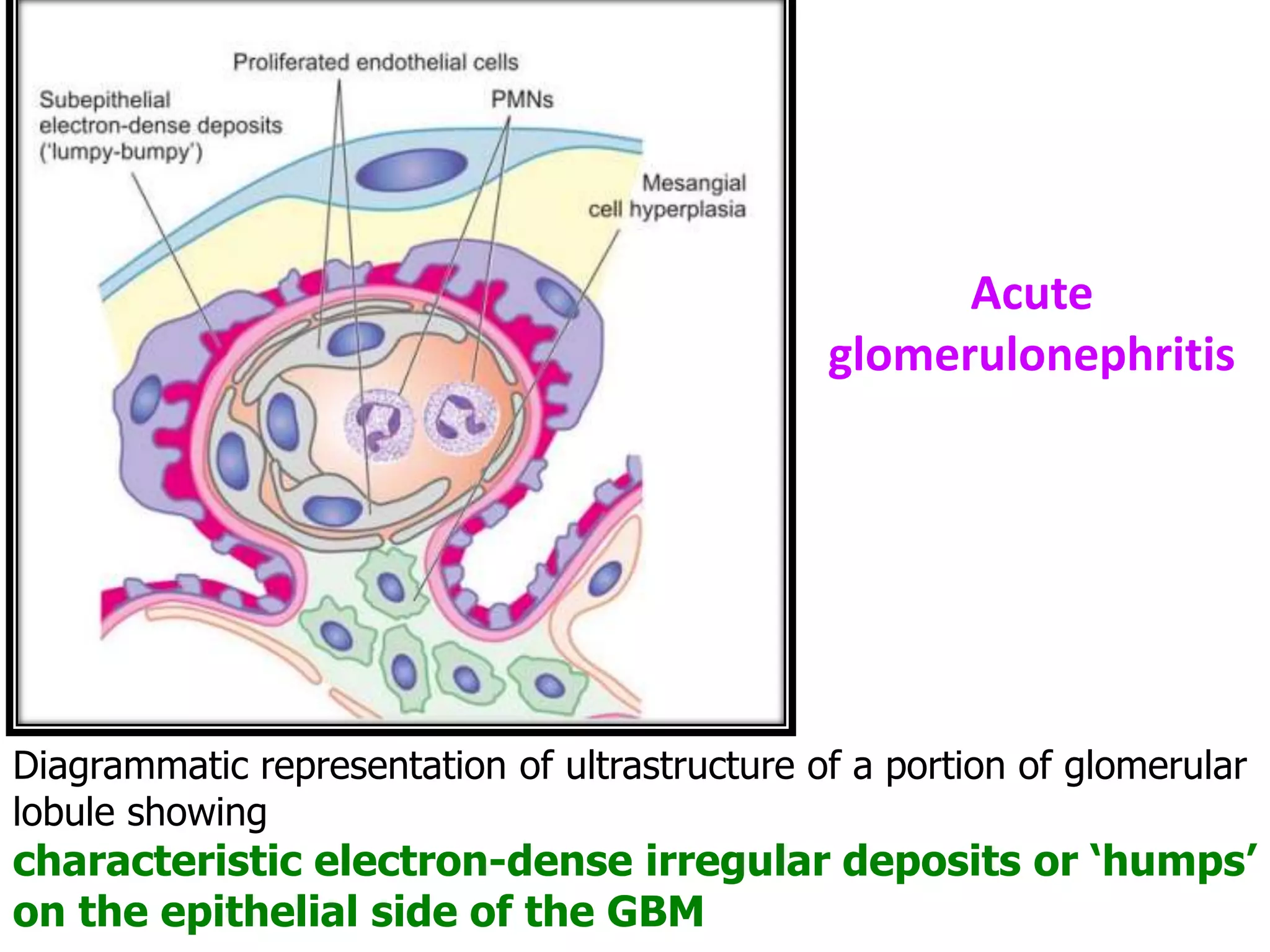 Proliferated endothelial cells

Subepithelial electron-dense deposits ('lumpy-bumpy')

PMNs

Mesangial cell hyperplasia

Acute glomerulonephritis

Diagrammatic representation of ultrastructure of a portion of glomerular lobule showing

characteristic electron-dense irregular deposits or 'humps' on the epithelial side of the GBM